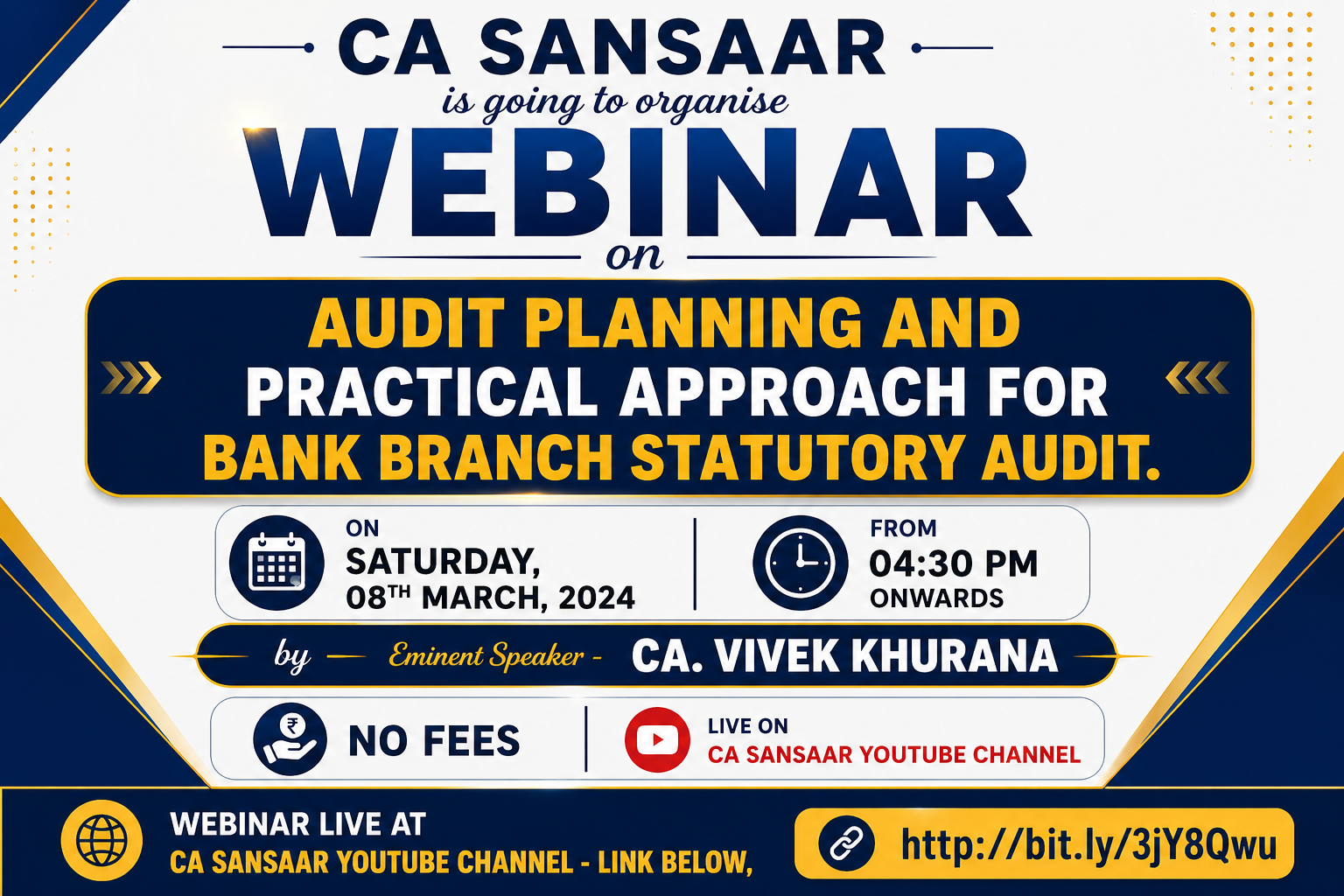 CA SANSAAR

is going to organise

WEBINAR

on

AUDIT PLANNING AND PRACTICAL APPROACH FOR BANK BRANCH STATUTORY AUDIT.

ON
SATURDAY,
08$^{TH}$ MARCH, 2024

FROM
04:30 PM
ONWARDS

by — Eminent Speaker - CA. VIVEK KHURANA

₹

NO FEES

LIVE ON
CA SANSAAR YOUTUBE CHANNEL

WEBINAR LIVE AT
CA SANSAAR YOUTUBE CHANNEL - LINK BELOW,

http://bit.ly/3jY8Qwu